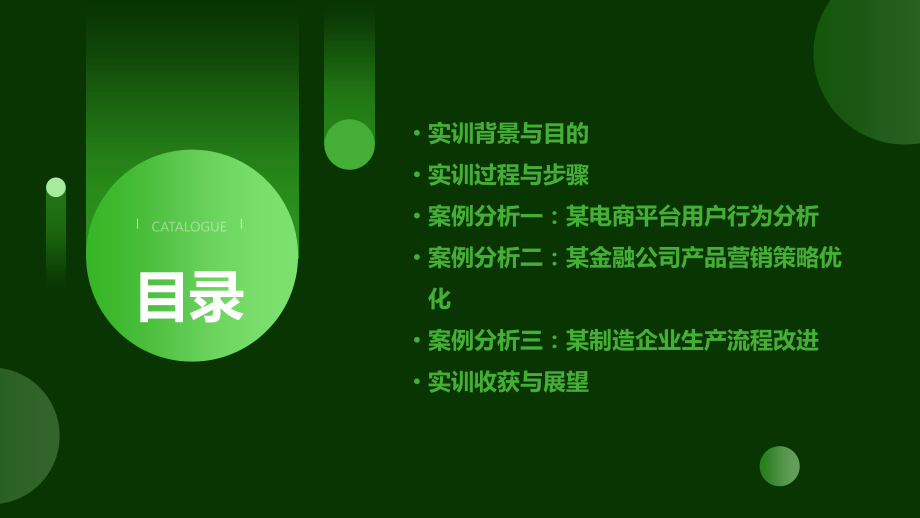 CATALOGUE

目录

• 实训背景与目的
• 实训过程与步骤
• 案例分析一：某电商平台用户行为分析
• 案例分析二：某金融公司产品营销策略优化
• 案例分析三：某制造企业生产流程改进
• 实训收获与展望